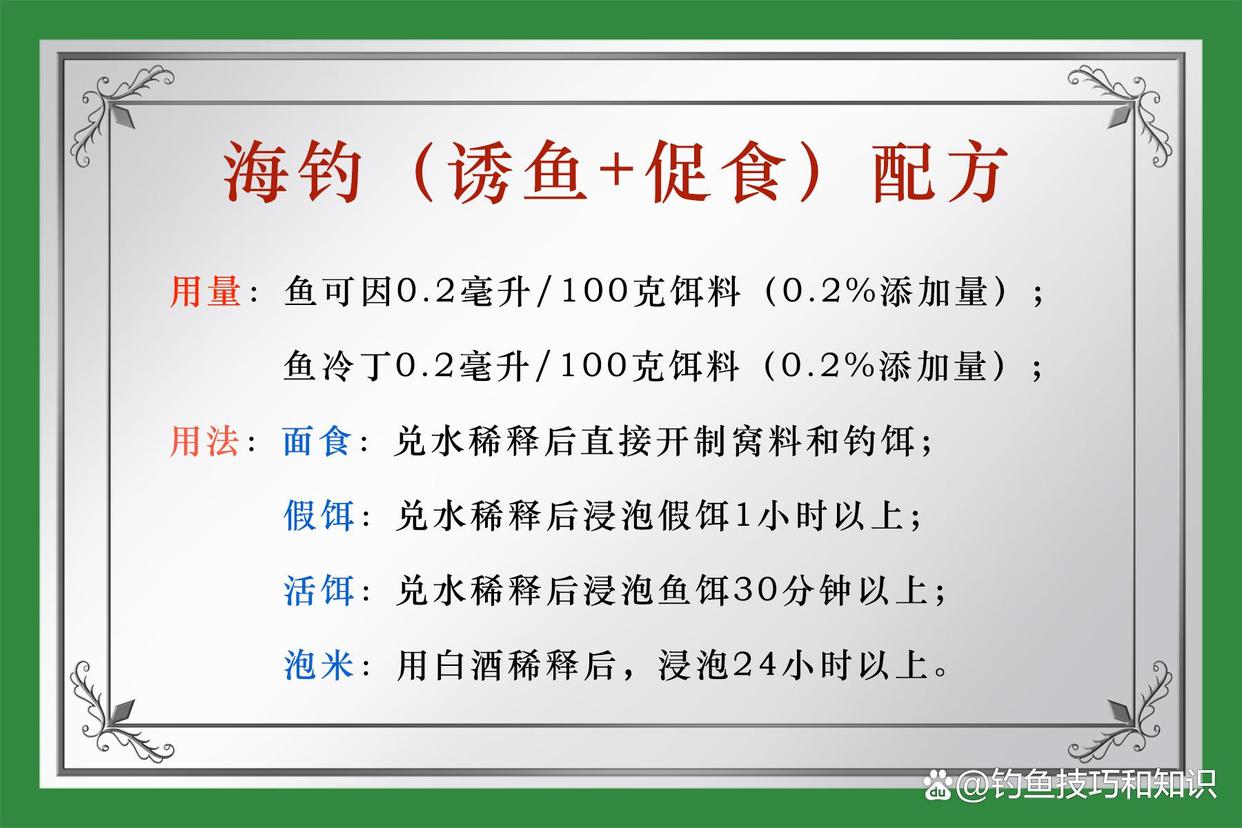 海钓（诱鱼+促食）配方

用量：鱼可因0.2毫升/100克饵料（0.2%添加量）；

鱼冷丁0.2毫升/100克饵料（0.2%添加量）；

用法：面食：兑水稀释后直接开制窝料和钓饵；

假饵：兑水稀释后浸泡假饵1小时以上；

活饵：兑水稀释后浸泡鱼饵30分钟以上；

泡米：用白酒稀释后，浸泡24小时以上。

@钓鱼技巧和知识